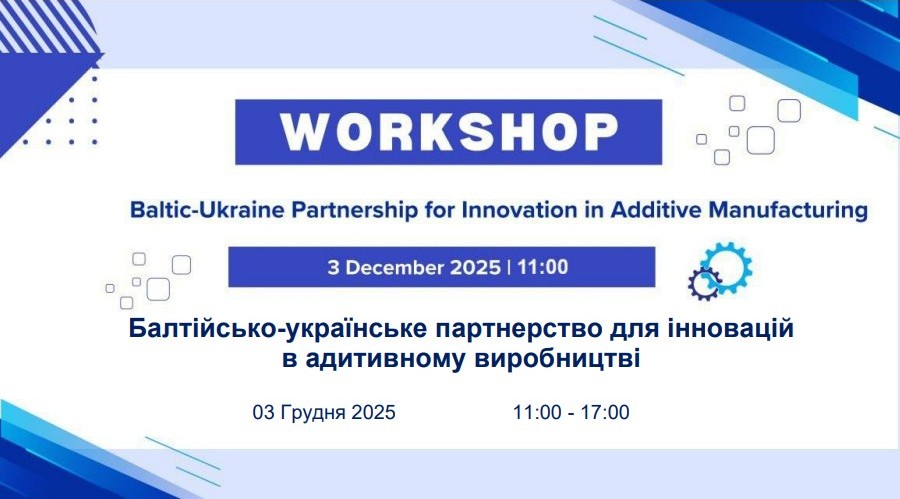 WORKSHOP

Baltic-Ukraine Partnership for Innovation in Additive Manufacturing

3 December 2025 | 11:00

Балтійсько-українське партнерство для інновацій в адитивному виробництві

03 Грудня 2025 11:00 - 17:00